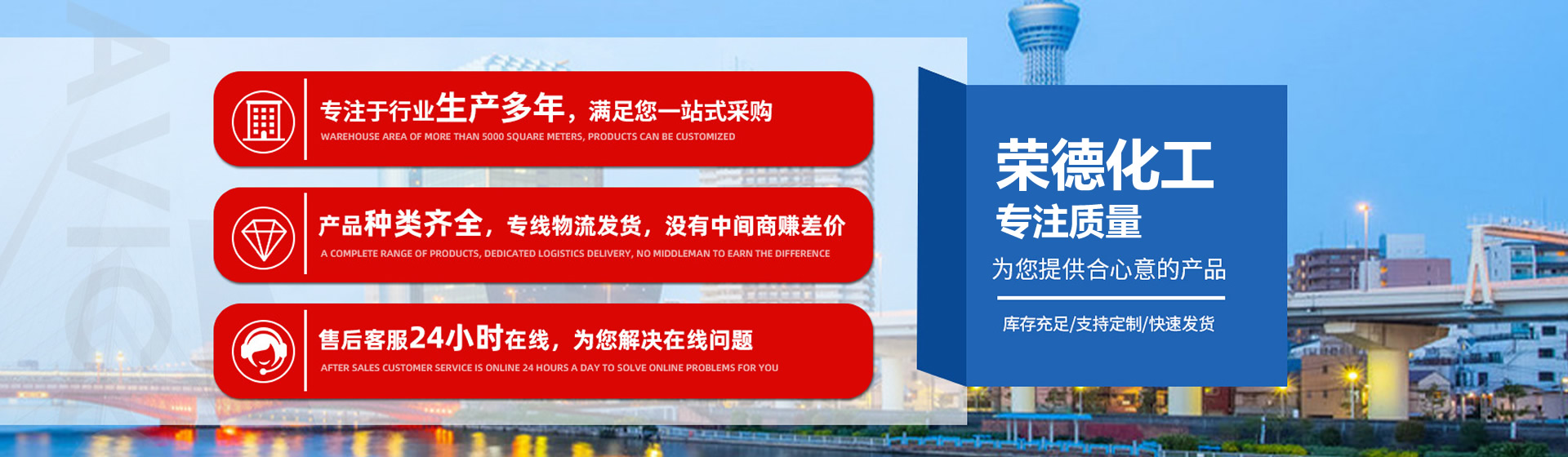 AVIC

专注于行业生产多年，满足您一站式采购
WAREHOUSE AREA OF MORE THAN 5000 SQUARE METERS, PRODUCTS CAN BE CUSTOMIZED

产品种类齐全，专线物流发货，没有中间商赚差价
A COMPLETE RANGE OF PRODUCTS, DEDICATED LOGISTICS DELIVERY, NO MIDDLEMAN TO EARN THE DIFFERENCE

售后客服24小时在线，为您解决在线问题
AFTER SALES CUSTOMER SERVICE IS ONLINE 24 HOURS A DAY TO SOLVE ONLINE PROBLEMS FOR YOU

荣德化工
专注质量
为您提供合心意的产品
库存充足/支持定制/快速发货